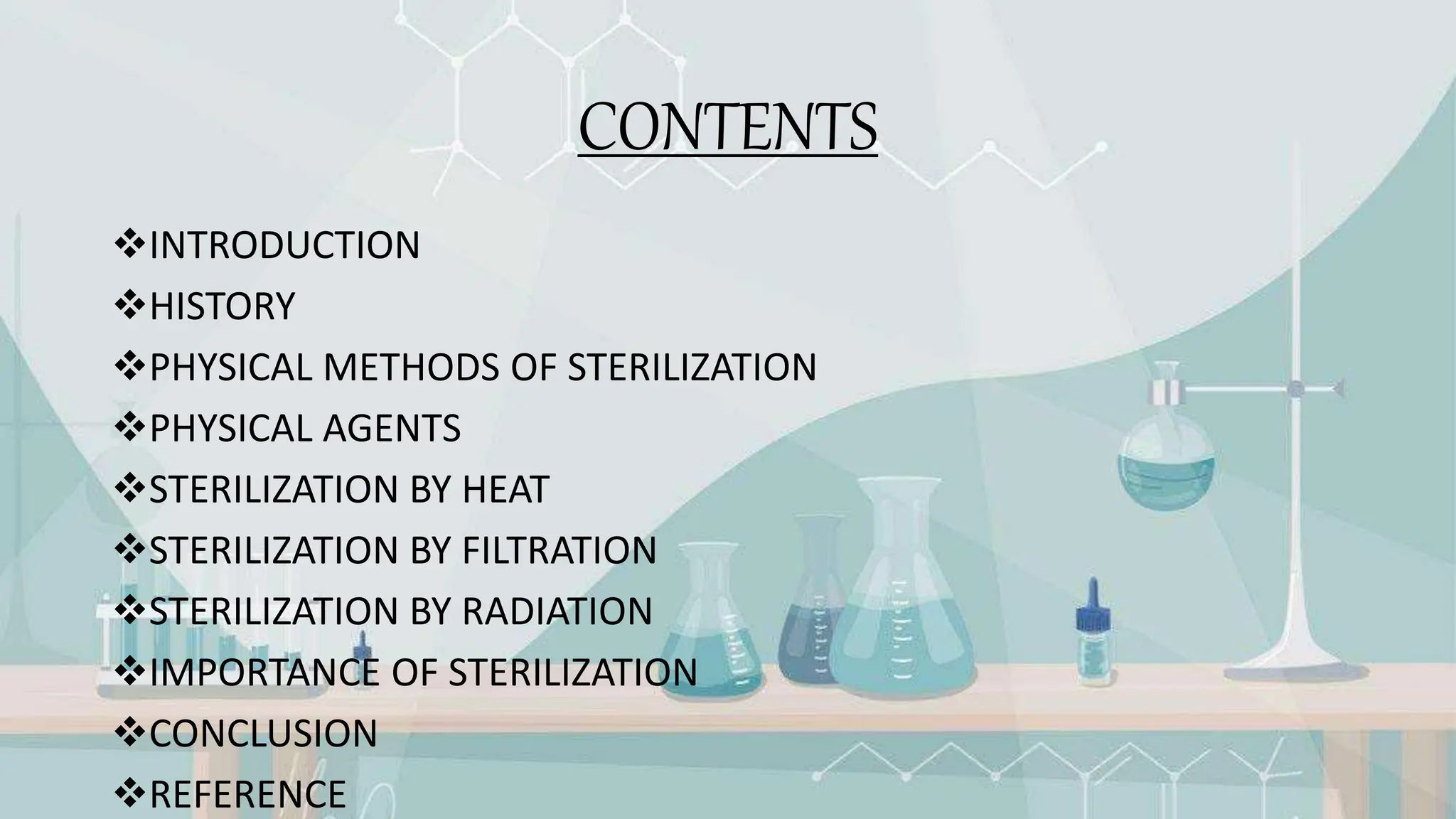 CONTENTS

❖INTRODUCTION
❖HISTORY
❖PHYSICAL METHODS OF STERILIZATION
❖PHYSICAL AGENTS
❖STERILIZATION BY HEAT
❖STERILIZATION BY FILTRATION
❖STERILIZATION BY RADIATION
❖IMPORTANCE OF STERILIZATION
❖CONCLUSION
❖REFERENCE